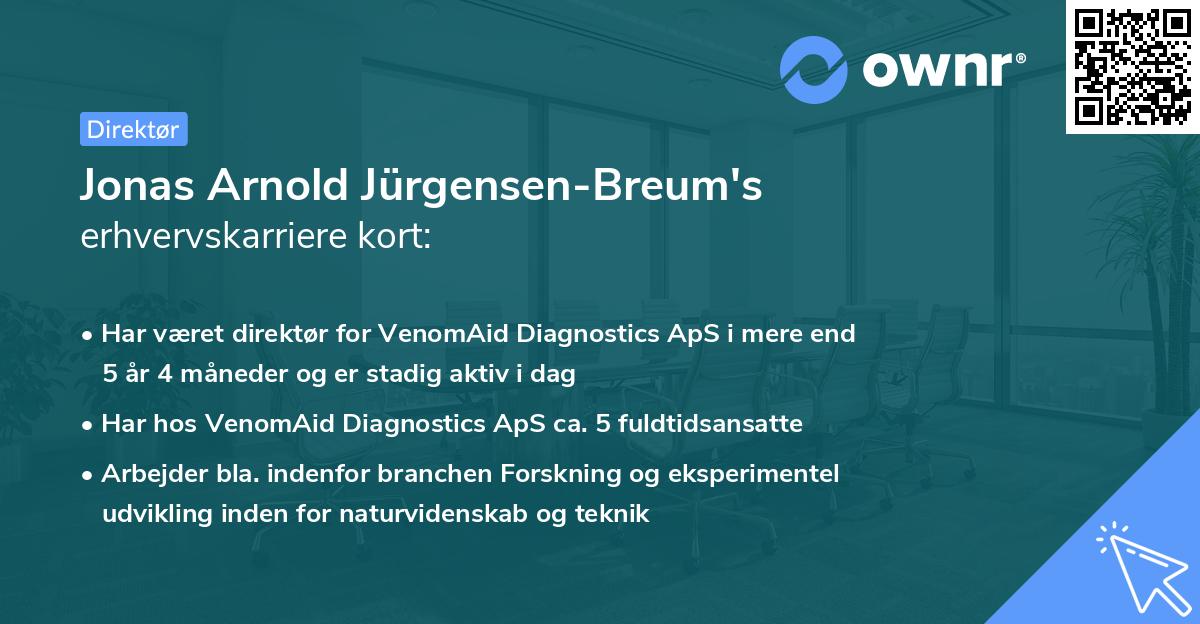 ownr®

Direktør

Jonas Arnold Jürgensen-Breum's
erhvervskarriere kort:

• Har været direktør for VenomAid Diagnostics ApS i mere end 5 år 4 måneder og er stadig aktiv i dag
• Har hos VenomAid Diagnostics ApS ca. 5 fuldtidsansatte
• Arbejder bla. indenfor branchen Forskning og eksperimentel udvikling inden for naturvidenskab og teknik